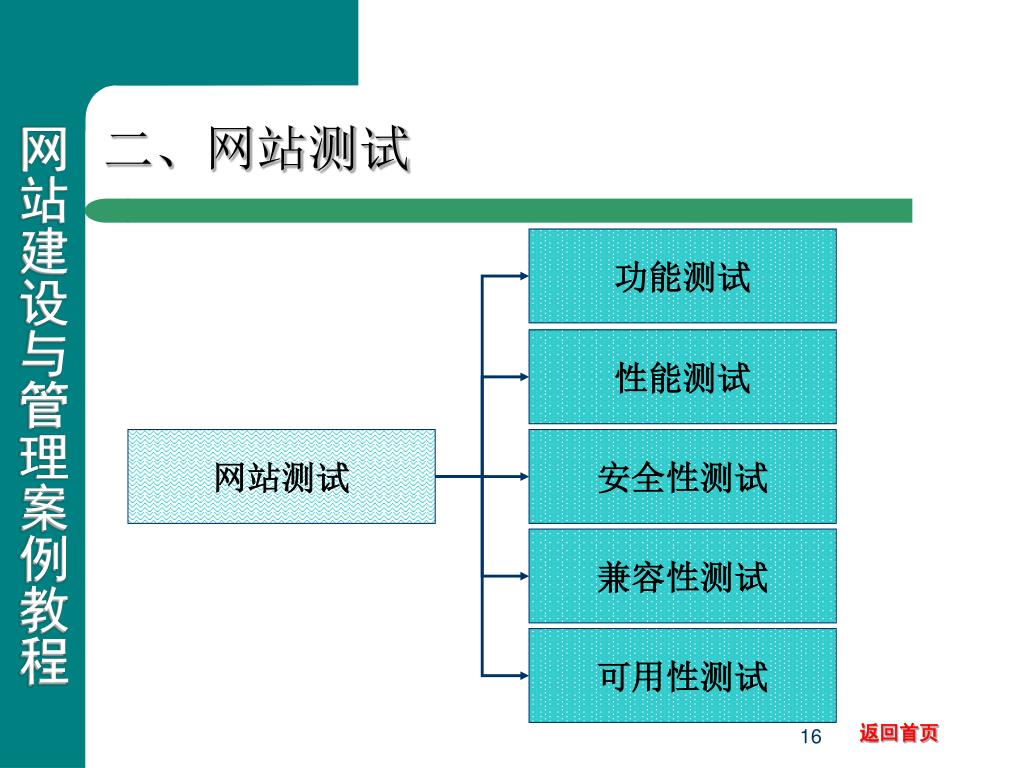 网站建设与管理案例教程

二、网站测试

网站测试

功能测试

性能测试

安全性测试

兼容性测试

可用性测试

16

返回首页